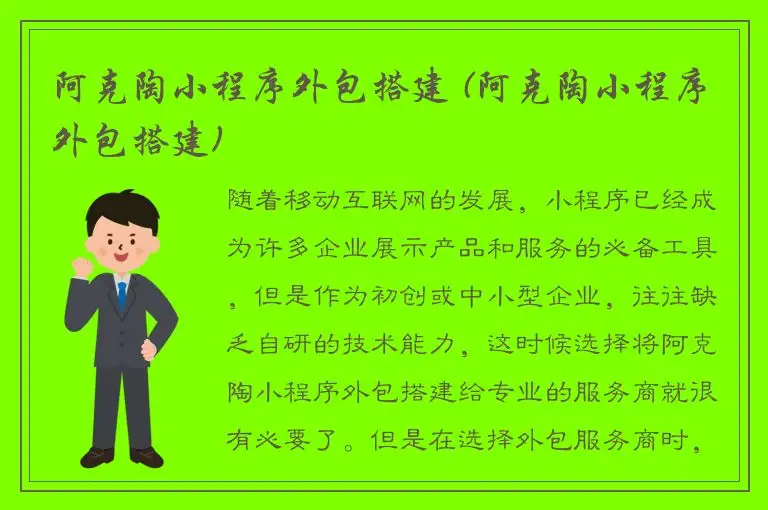 阿克陶小程序外包搭建（阿克陶小程序外包搭建）

随着移动互联网的发展，小程序已经成为许多企业展示产品和服务的必备工具，但是作为初创或中小型企业，往往缺乏自研的技术能力，这时候选择将阿克陶小程序外包搭建给专业的服务商就很有必要了。但是在选择外包服务商时，